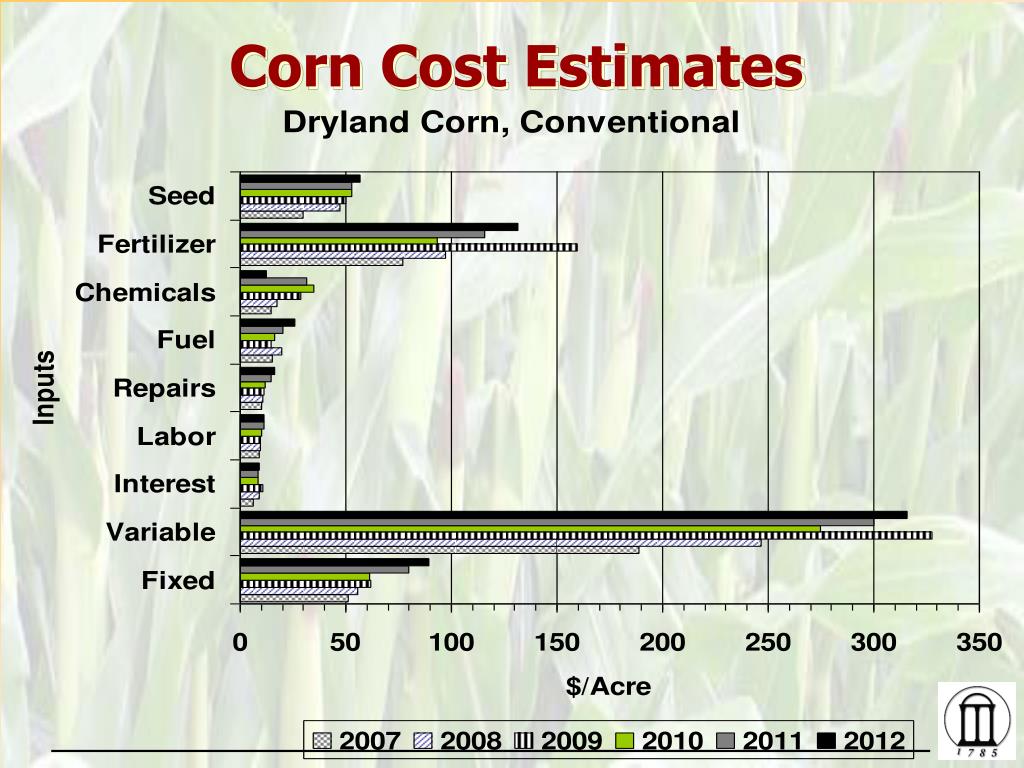 Corn Cost Estimates
Dryland Corn, Conventional

Inputs

Seed
Fertilizer
Chemicals
Fuel
Repairs
Labor
Interest
Variable
Fixed

0 50 100 150 200 250 300 350

$/Acre

2007 2008 2009 2010 2011 2012

1785